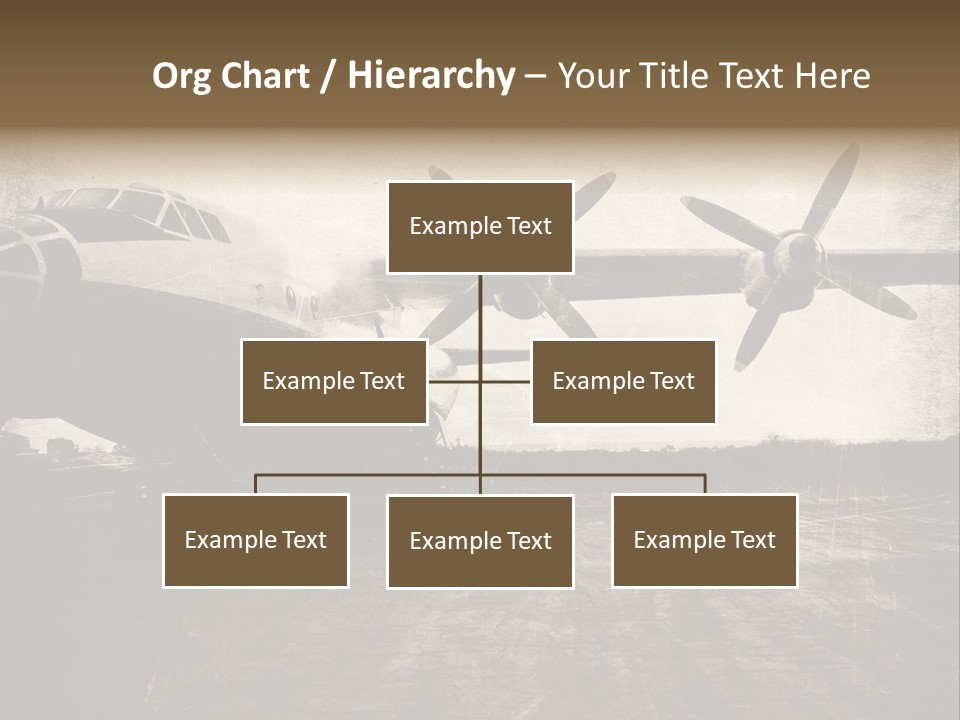 Org Chart / Hierarchy – Your Title Text Here

Example Text

Example Text

Example Text

Example Text

Example Text

Example Text